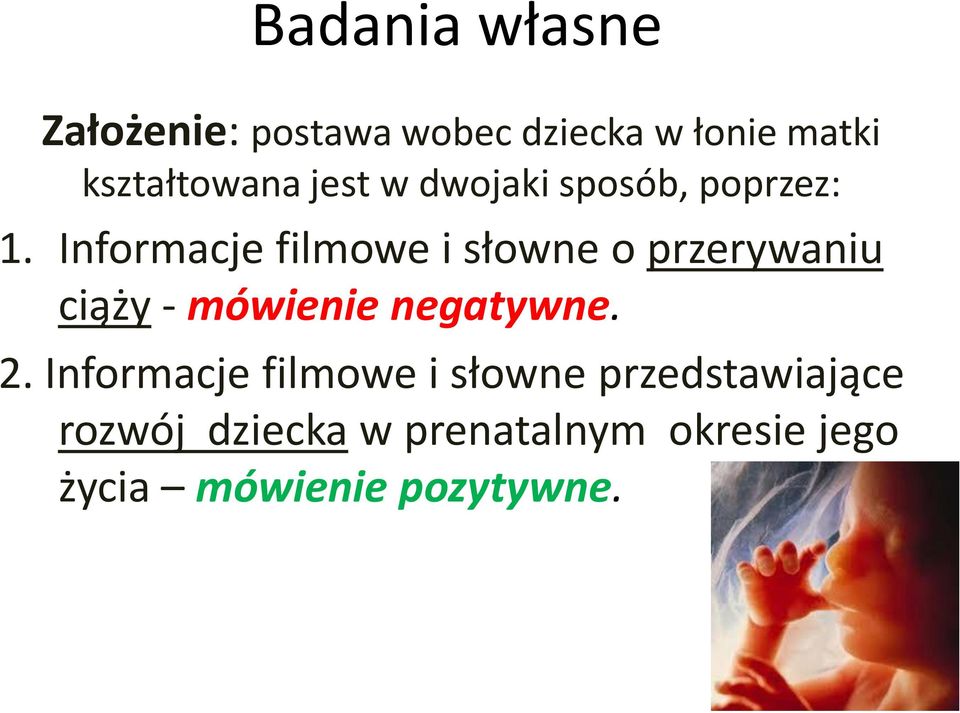 Badania własne

Założenie: postawa wobec dziecka w łonie matki kształtowana jest w dwojaki sposób, poprzez:

1. Informacje filmowe i słowne o przerywaniu ciąży - mówienie negatywne.

2. Informacje filmowe i słowne przedstawiające rozwój dziecka w prenatalnym okresie jego życia – mówienie pozytywne.